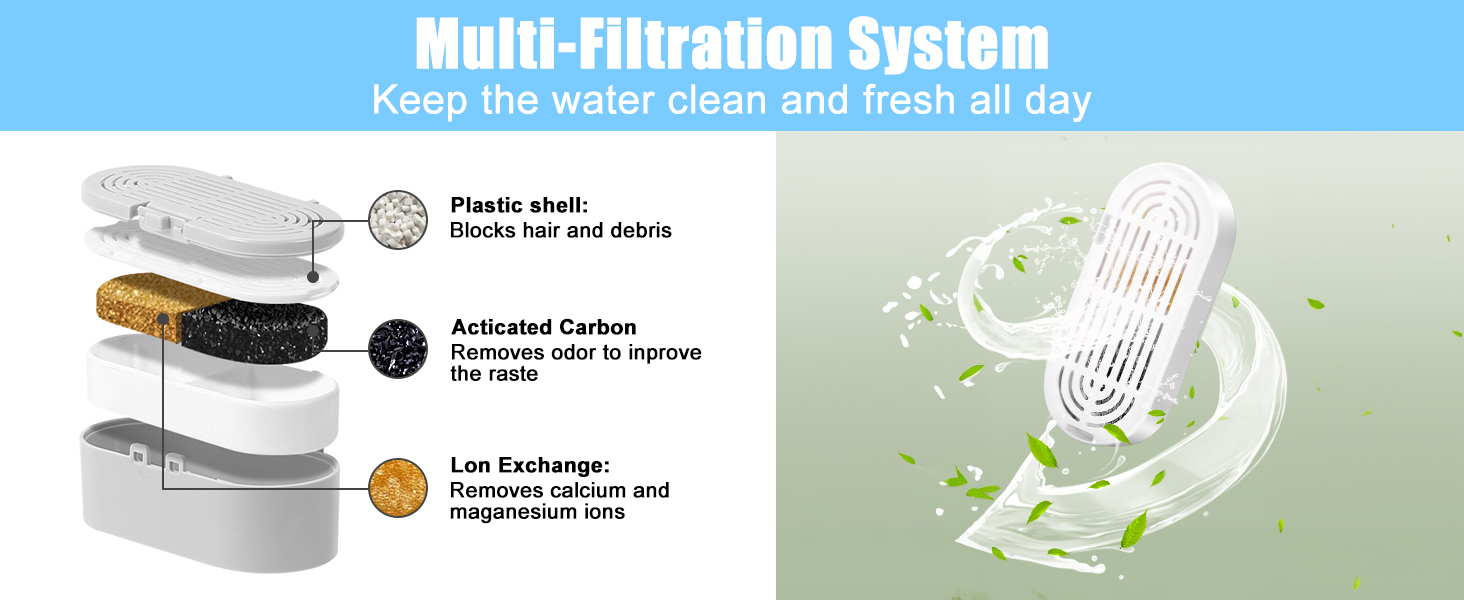 Multi-Filtration System
Keep the water clean and fresh all day

Plastic shell:
Blocks hair and debris

Acticated Carbon
Removes odor to inprove the raste

Lon Exchange:
Removes calcium and maganesium ions